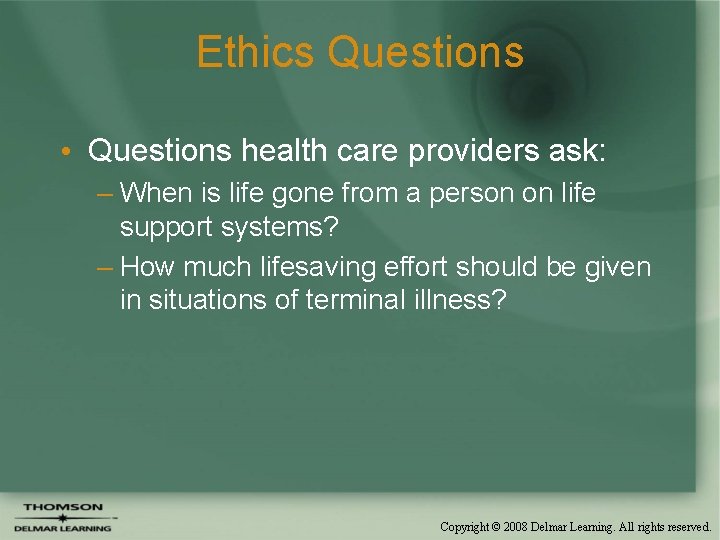 Ethics Questions

• Questions health care providers ask:

– When is life gone from a person on life support systems?

– How much lifesaving effort should be given in situations of terminal illness?

THOMSON
DELMAR LEARNING

Copyright © 2008 Delmar Learning. All rights reserved.